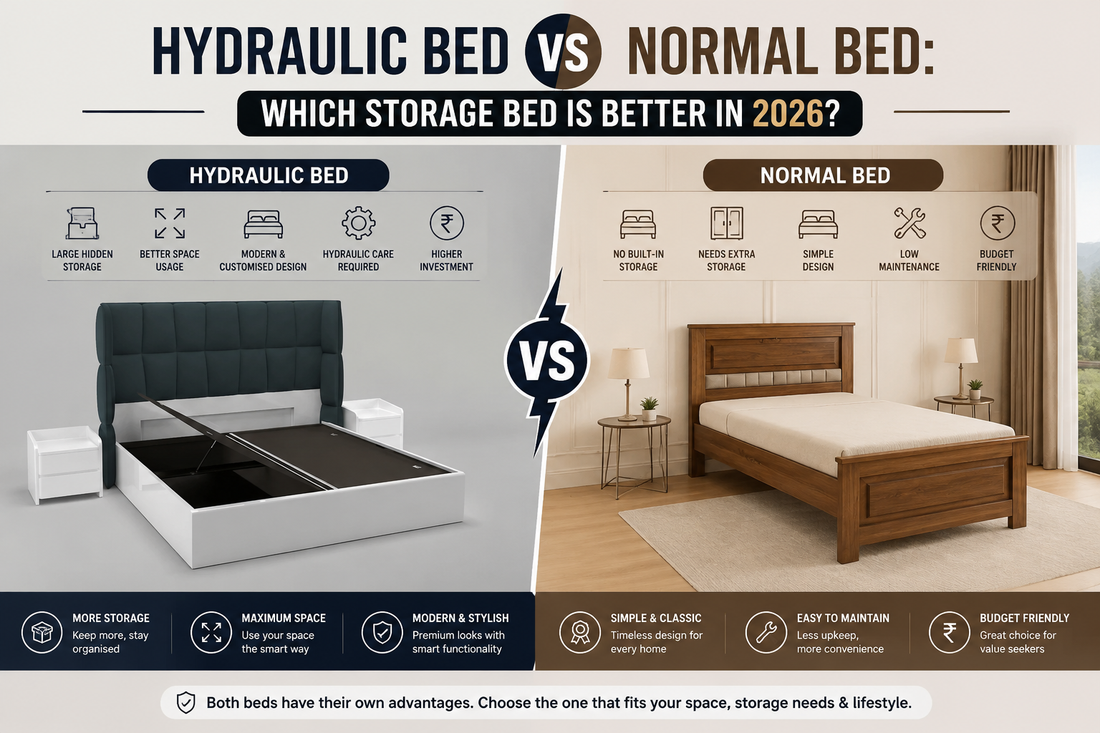 HYDRAULIC BED VS NORMAL BED:

WHICH STORAGE BED IS BETTER IN 2026?

HYDRAULIC BED

LARGE HIDDEN STORAGE

BETTER SPACE USAGE

MODERN & CUSTOMISED DESIGN

HYDRAULIC CARE REQUIRED

HIGHER INVESTMENT

VS

NORMAL BED

NO BUILT-IN STORAGE

NEEDS EXTRA STORAGE

SIMPLE DESIGN

LOW MAINTENANCE

BUDGET FRIENDLY

MORE STORAGE
Keep more, stay organised

MAXIMUM SPACE
Use your space the smart way

MODERN & STYLISH
Premium looks with smart functionality

SIMPLE & CLASSIC
Timeless design for every home

EASY TO MAINTAIN
Less upkeep, more convenience

BUDGET FRIENDLY
Great choice for value seekers

Both beds have their own advantages. Choose the one that fits your space, storage needs & lifestyle.